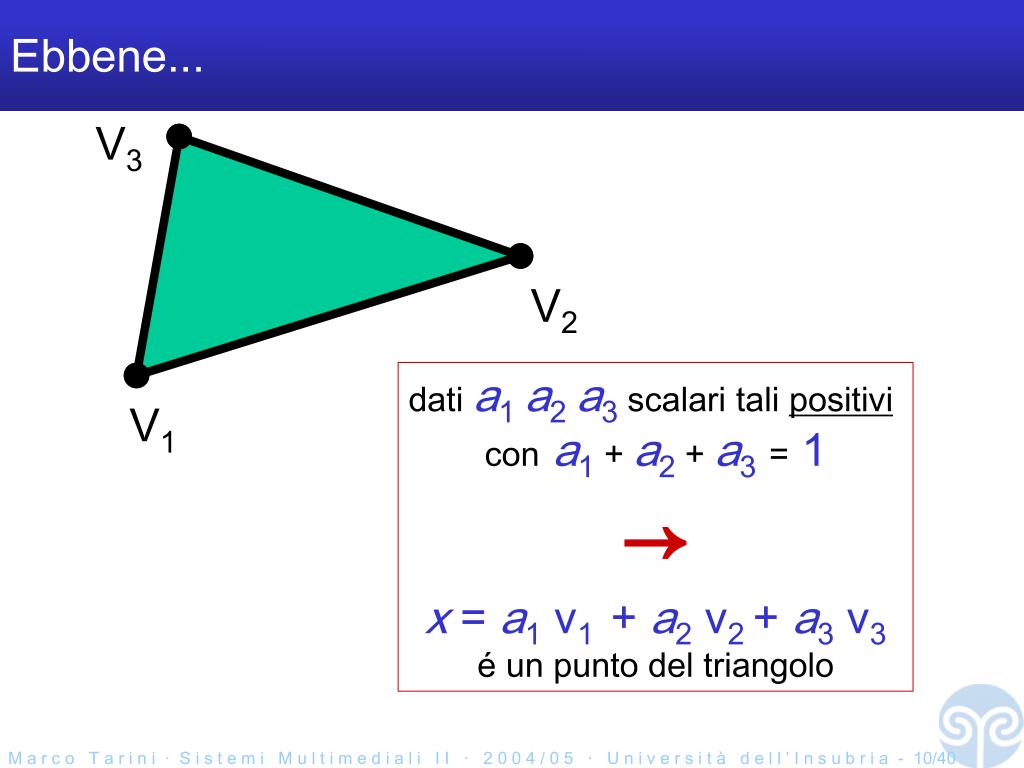 Ebbene...

$V_3$

$V_2$

$V_1$

dati $a_1$ $a_2$ $a_3$ scalari tali positivi con $a_1 + a_2 + a_3 = 1$

$\rightarrow$

$x = a_1 v_1 + a_2 v_2 + a_3 v_3$
é un punto del triangolo

Marco Tarini · Sistemi Multimediali II · 2004/05 · Università dell'Insubria - 10/40